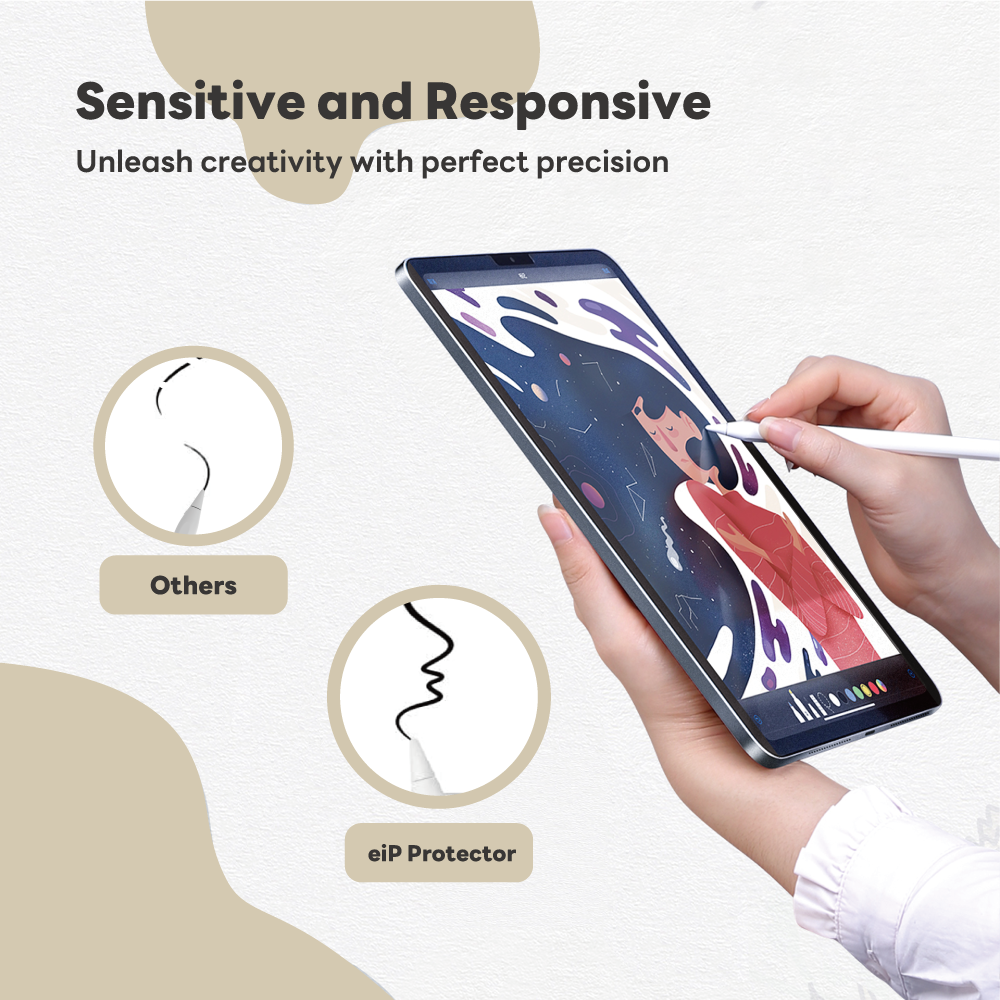 Sensitive and Responsive
Unleash creativity with perfect precision

Others

eiP Protector